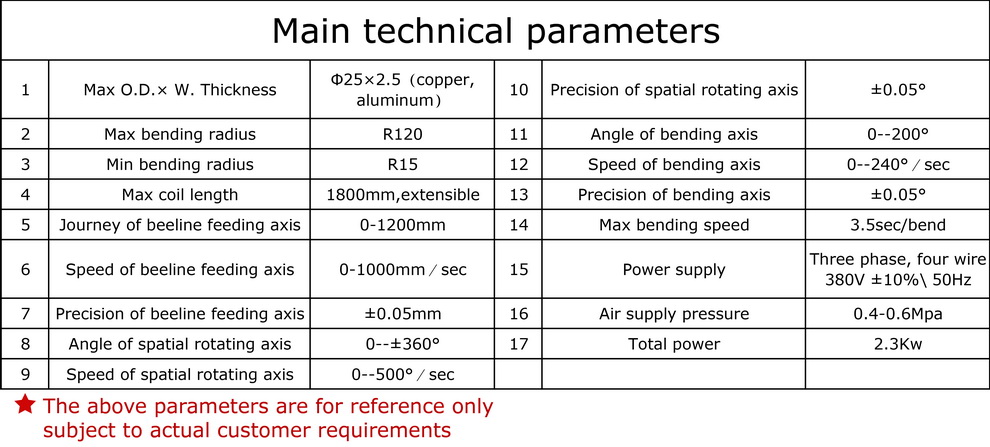 Main technical parameters

| 1 | Max O.D.× W. Thickness | Φ25×2.5（copper, aluminum） | 10 | Precision of spatial rotating axis | ±0.05° |
|---|---|---|---|---|---|
| 2 | Max bending radius | R120 | 11 | Angle of bending axis | 0--200° |
| 3 | Min bending radius | R15 | 12 | Speed of bending axis | 0--240°／sec |
| 4 | Max coil length | 1800mm,extensible | 13 | Precision of bending axis | ±0.05° |
| 5 | Journey of beeline feeding axis | 0-1200mm | 14 | Max bending speed | 3.5sec/bend |
| 6 | Speed of beeline feeding axis | 0-1000mm／sec | 15 | Power supply | Three phase, four wire 380V ±10%\ 50Hz |
| 7 | Precision of beeline feeding axis | ±0.05mm | 16 | Air supply pressure | 0.4-0.6Mpa |
| 8 | Angle of spatial rotating axis | 0--±360° | 17 | Total power | 2.3Kw |
| 9 | Speed of spatial rotating axis | 0--500°／sec | | | |

★ The above parameters are for reference only subject to actual customer requirements